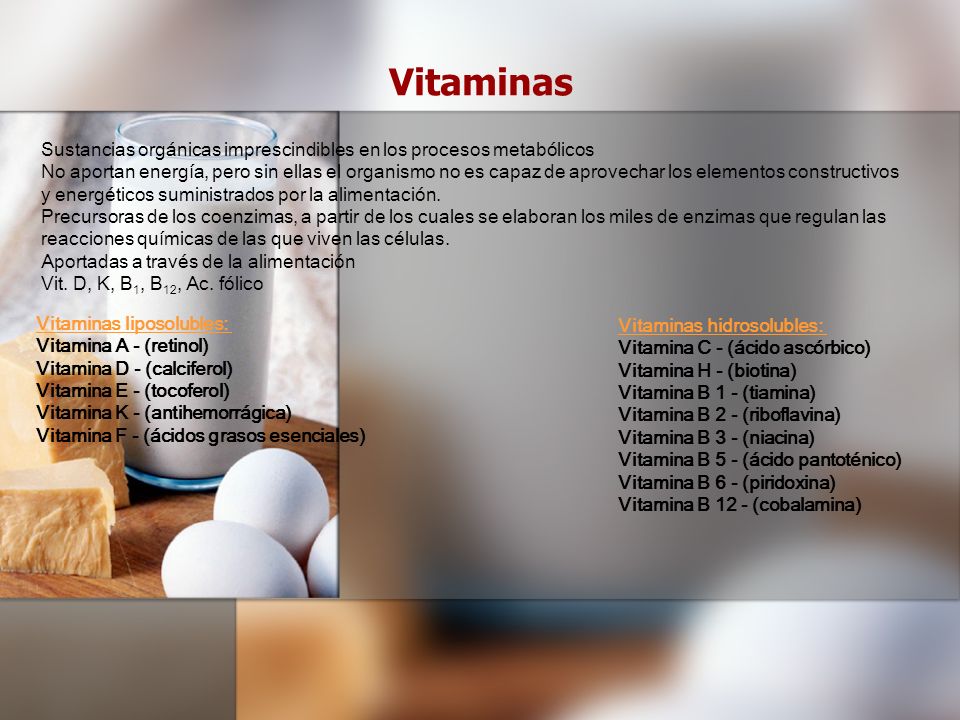 Vitaminas

Sustancias orgánicas imprescindibles en los procesos metabólicos
No aportan energía, pero sin ellas el organismo no es capaz de aprovechar los elementos constructivos y energéticos suministrados por la alimentación.
Precursoras de los coenzimas, a partir de los cuales se elaboran los miles de enzimas que regulan las reacciones químicas de las que viven las células.
Aportadas a través de la alimentación
Vit. D, K, $B_1$, $B_{12}$, Ac. fólico

Vitaminas liposolubles:
Vitamina A - (retinol)
Vitamina D - (calciferol)
Vitamina E - (tocoferol)
Vitamina K - (antihemorrágica)
Vitamina F - (ácidos grasos esenciales)

Vitaminas hidrosolubles:
Vitamina C - (ácido ascórbico)
Vitamina H - (biotina)
Vitamina B 1 - (tiamina)
Vitamina B 2 - (riboflavina)
Vitamina B 3 - (niacina)
Vitamina B 5 - (ácido pantoténico)
Vitamina B 6 - (piridoxina)
Vitamina B 12 - (cobalamina)